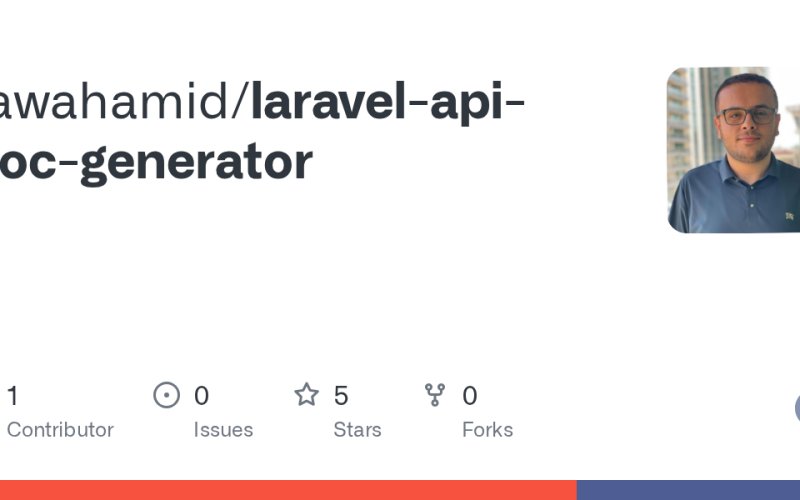 awahamid/laravel-api-oc-generator

1
Contributor

0
Issues

5
Stars

0
Forks